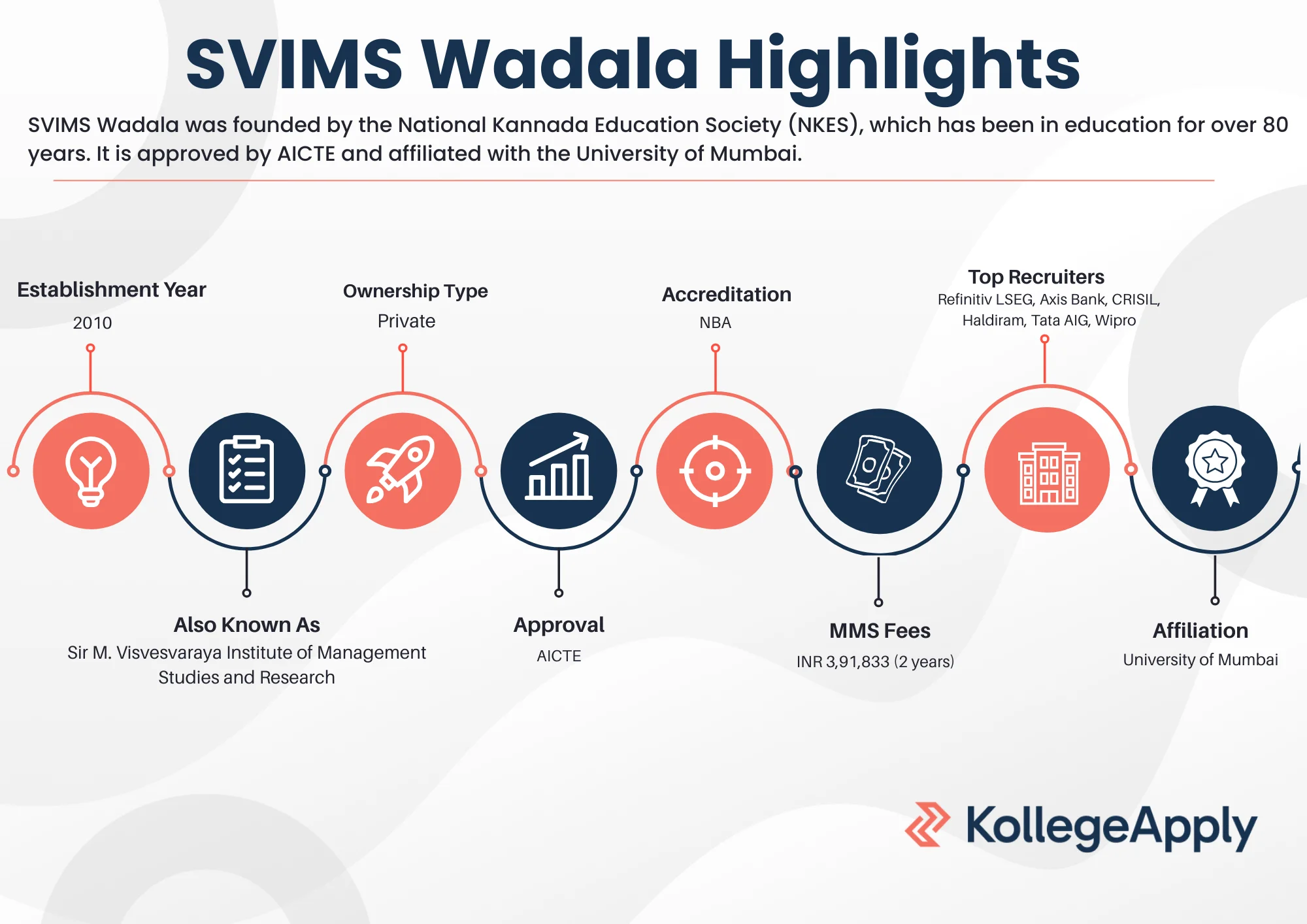 SVIMS Wadala Highlights

SVIMS Wadala was founded by the National Kannada Education Society (NKES), which has been in education for over 80 years. It is approved by AICTE and affiliated with the University of Mumbai.

Establishment Year
2010

Ownership Type
Private

Accreditation
NBA

Top Recruiters
Refinitiv LSEG, Axis Bank, CRISIL, Haldiram, Tata AIG, Wipro

Also Known As
Sir M. Visvesvaraya Institute of Management Studies and Research

Approval
AICTE

MMS Fees
INR 3,91,833 (2 years)

Affiliation
University of Mumbai

KollegeApply